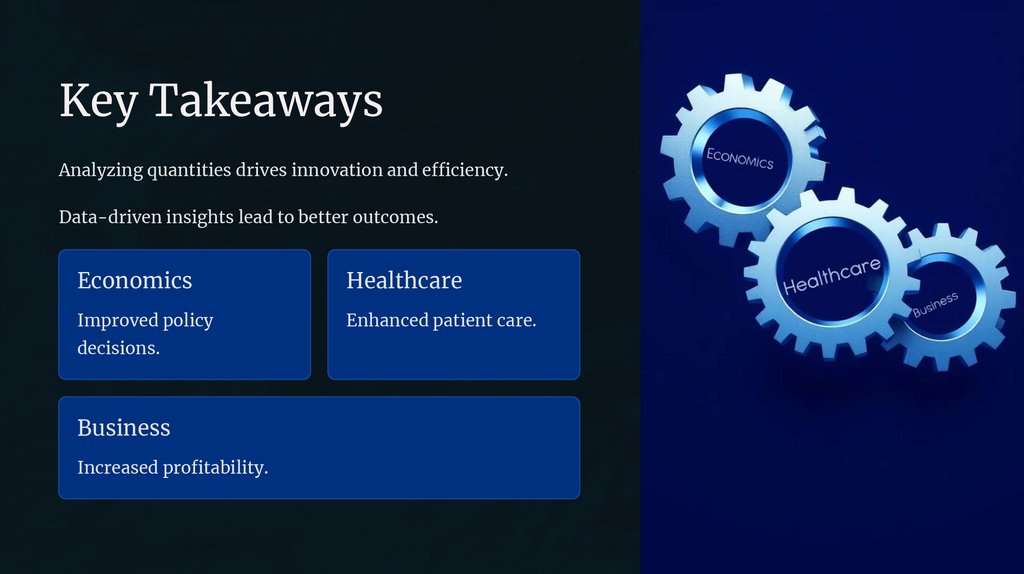 Key Takeaways

Analyzing quantities drives innovation and efficiency.

Data-driven insights lead to better outcomes.

Economics

Improved policy decisions.

Healthcare

Enhanced patient care.

Business

Increased profitability.

ECONOMICS

Healthcare

Business